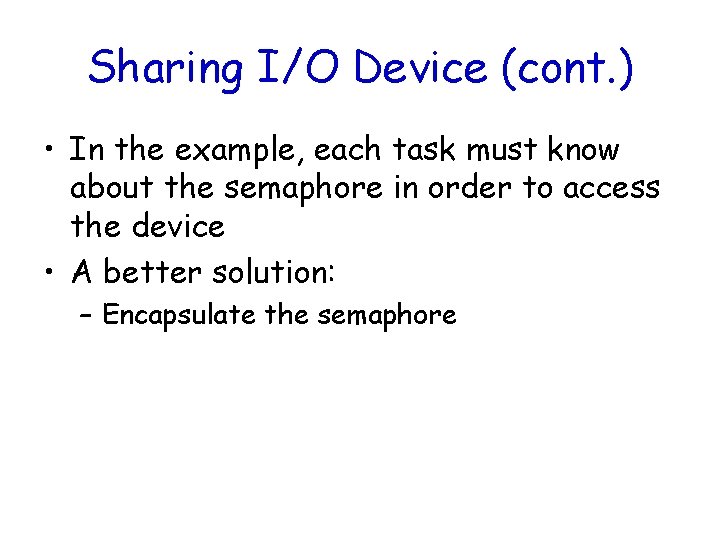 Sharing I/O Device (cont.)

• In the example, each task must know about the semaphore in order to access the device

• A better solution:

– Encapsulate the semaphore